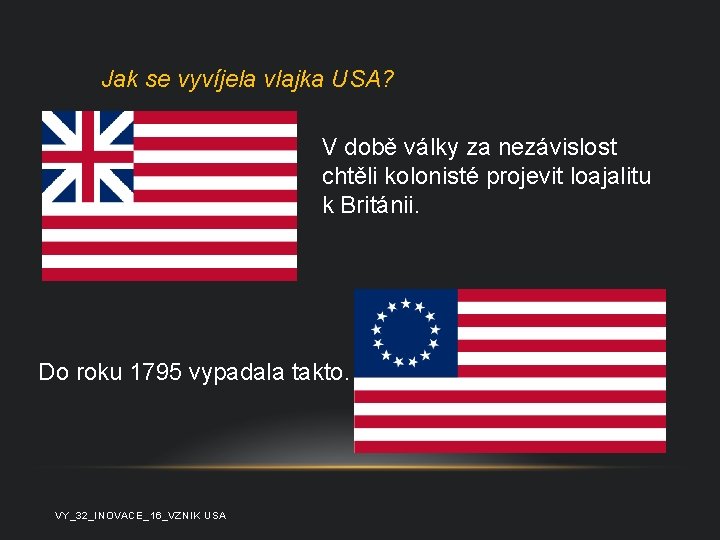 Jak se vyvíjela vlajka USA?

V době války za nezávislost chtěli kolonisté projevit loajalitu k Británii.

Do roku 1795 vypadala takto.

VY_32_INOVACE_16_VZNIK USA